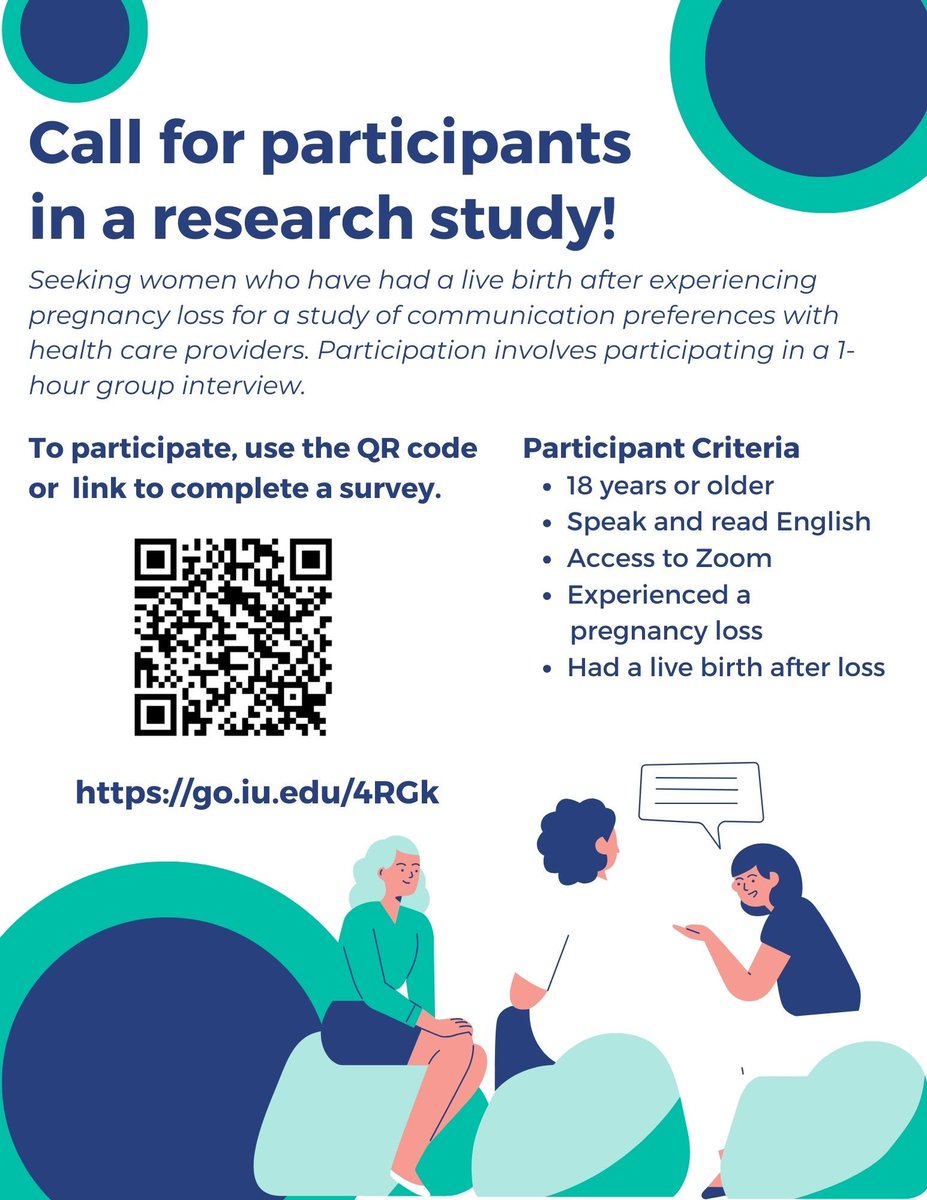 Call for participants in a research study!

Seeking women who have had a live birth after experiencing pregnancy loss for a study of communication preferences with health care providers. Participation involves participating in a 1-hour group interview.

To participate, use the QR code or link to complete a survey.

https://go.iu.edu/4RGk

Participant Criteria
• 18 years or older
• Speak and read English
• Access to Zoom
• Experienced a pregnancy loss
• Had a live birth after loss